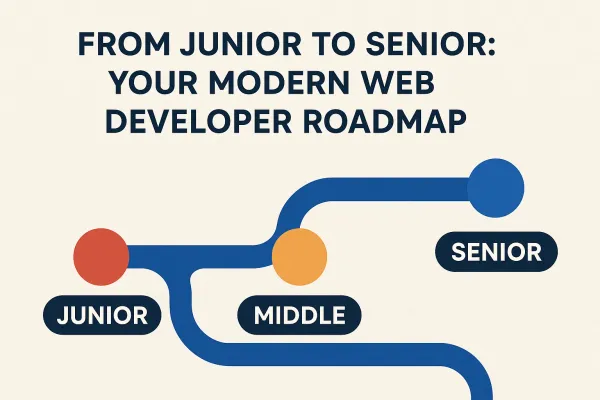 FROM JUNIOR TO SENIOR: YOUR MODERN WEB DEVELOPER ROADMAP

SENIOR

JUNIOR

MIDDLE